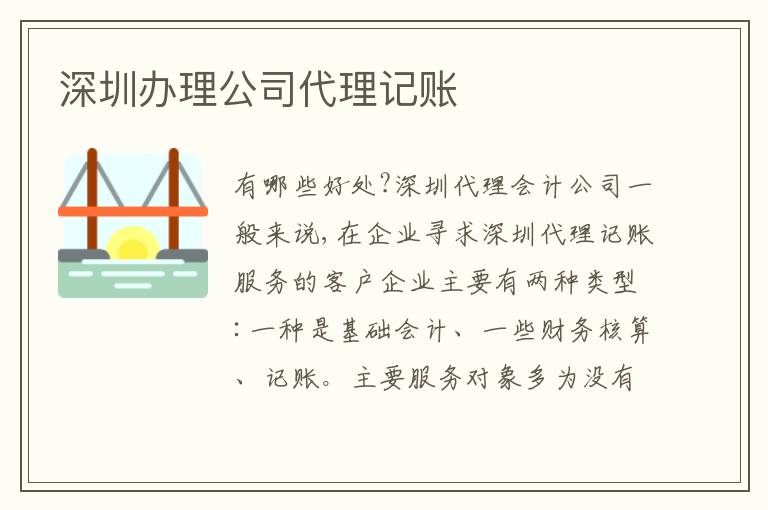 深圳办理公司代理记账

有哪些好处?深圳代理会计公司一般来说,在企业寻求深圳代理记账服务的客户企业主要有两种类型:一种是基础会计、一些财务核算、记账。主要服务对象多为没有